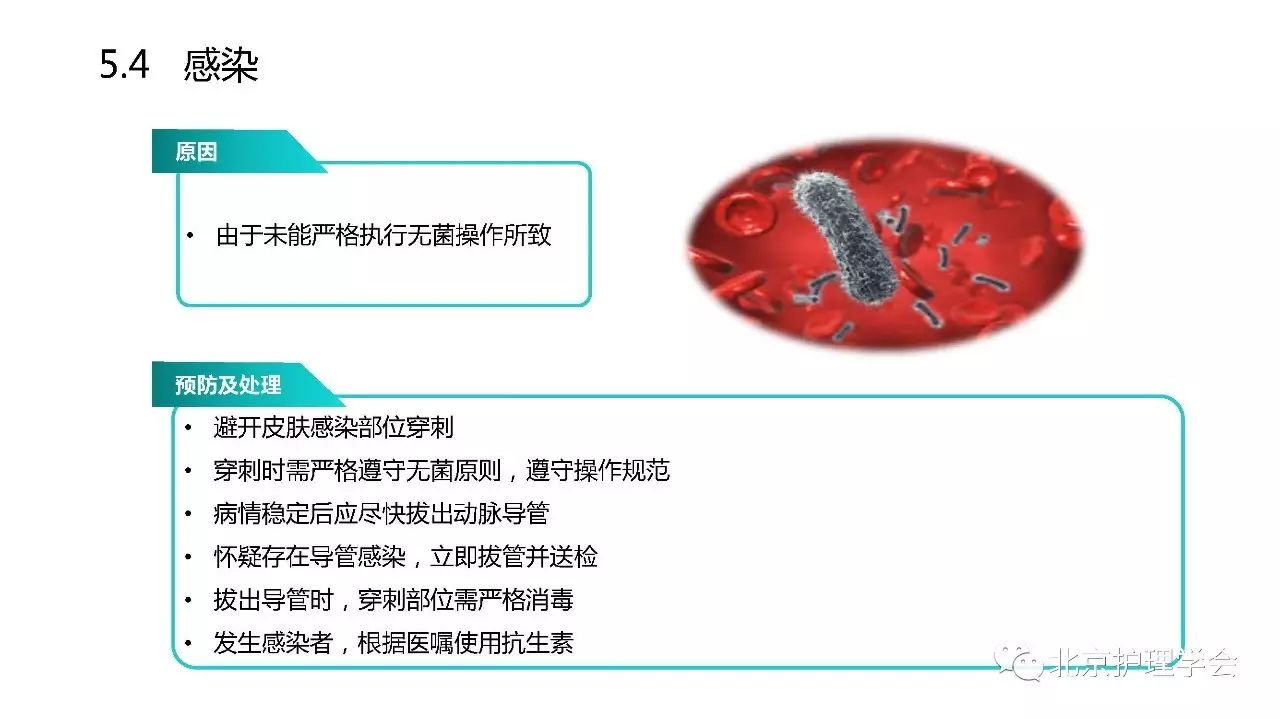 5.4 感染

原因

• 由于未能严格执行无菌操作所致

预防及处理

• 避开皮肤感染部位穿刺
• 穿刺时需严格遵守无菌原则，遵守操作规范
• 病情稳定后应尽快拔出动脉导管
• 怀疑存在导管感染，立即拔管并送检
• 拔出导管时，穿刺部位需严格消毒
• 发生感染者，根据医嘱使用抗生素

北京护理学会